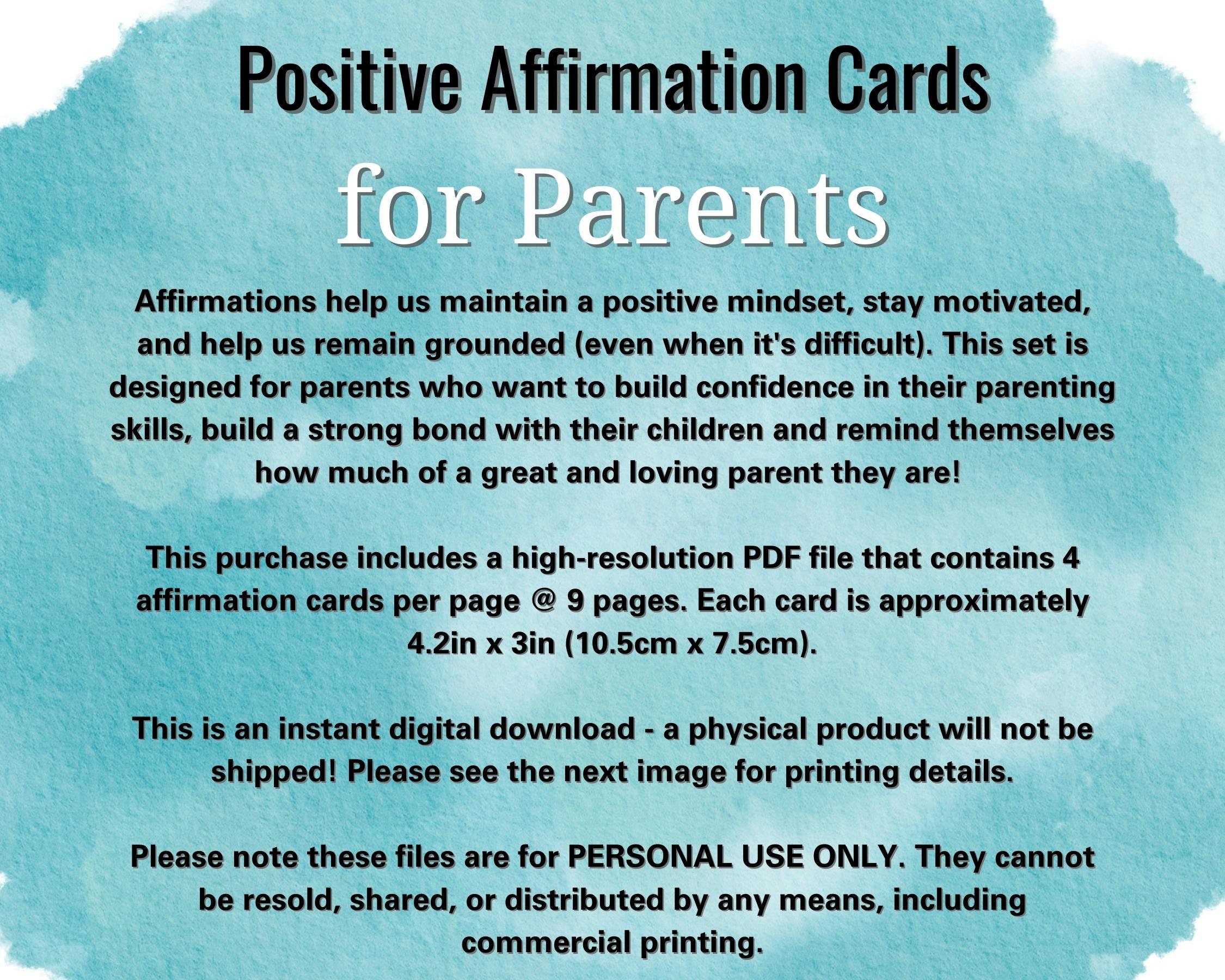 Positive Affirmation Cards
for Parents

Affirmations help us maintain a positive mindset, stay motivated, and help us remain grounded (even when it's difficult). This set is designed for parents who want to build confidence in their parenting skills, build a strong bond with their children and remind themselves how much of a great and loving parent they are!

This purchase includes a high-resolution PDF file that contains 4 affirmation cards per page @ 9 pages. Each card is approximately 4.2in x 3in (10.5cm x 7.5cm).

This is an instant digital download - a physical product will not be shipped! Please see the next image for printing details.

Please note these files are for PERSONAL USE ONLY. They cannot be resold, shared, or distributed by any means, including commercial printing.